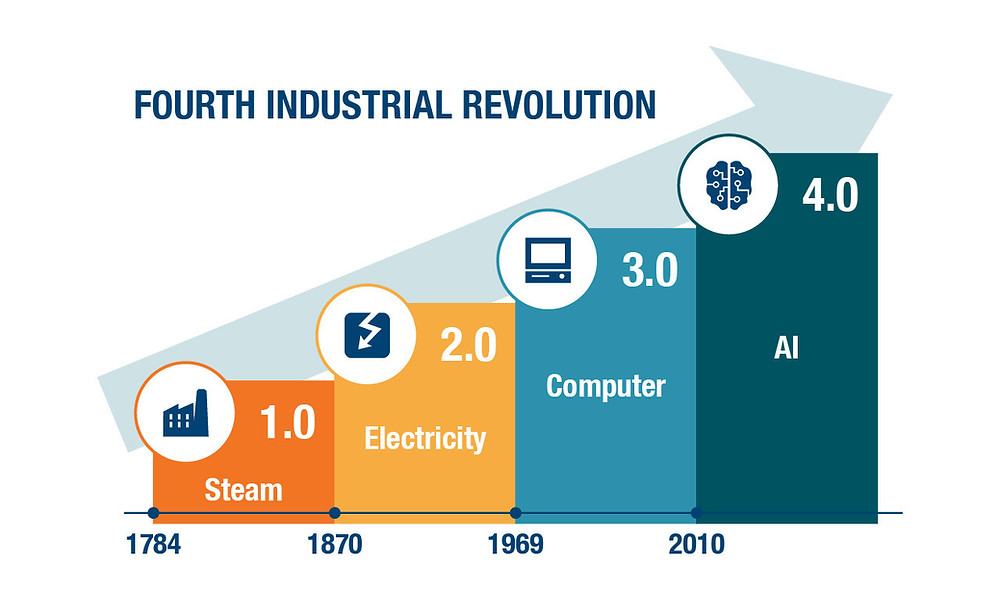 FOURTH INDUSTRIAL REVOLUTION

1.0
Steam

2.0
Electricity

3.0
Computer

4.0
AI

1784
1870
1969
2010